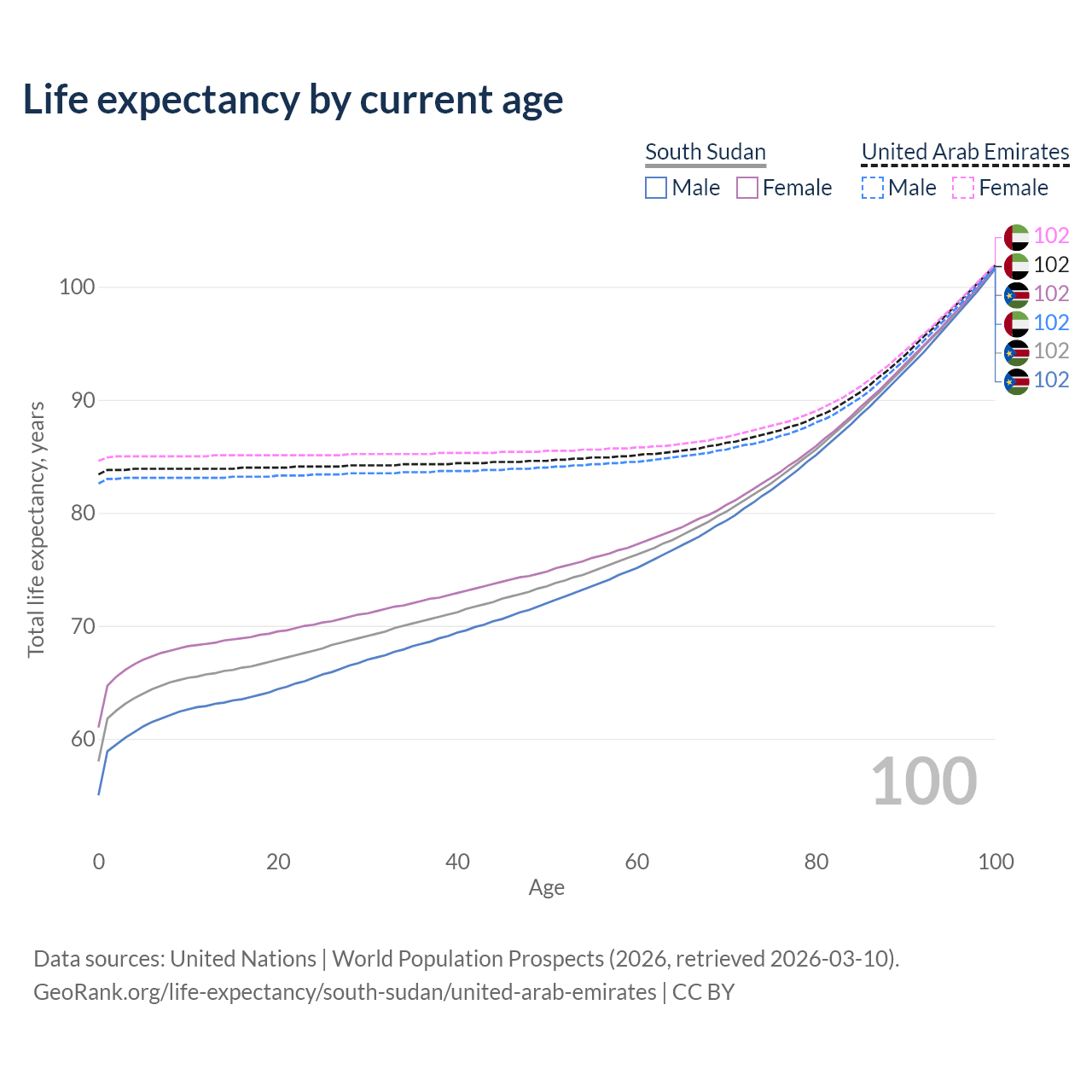 Life expectancy by current age

South Sudan
Male Female

United Arab Emirates
Male Female

102
102
102
102
102
102

100
90
80
70
60

Total life expectancy, years

100

0
20
40
60
80
100
Age

Data sources: United Nations | World Population Prospects (2026, retrieved 2026-03-10).
GeoRank.org/life-expectancy/south-sudan/united-arab-emirates | CC BY